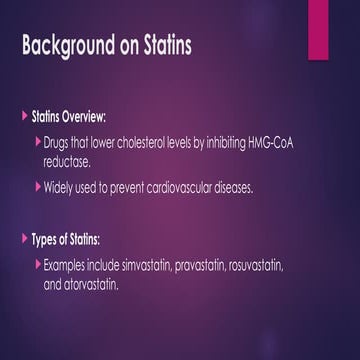 Background on Statins

Statins Overview:

Drugs that lower cholesterol levels by inhibiting HMG-CoA reductase.

Widely used to prevent cardiovascular diseases.

Types of Statins:

Examples include simvastatin, pravastatin, rosuvastatin, and atorvastatin.